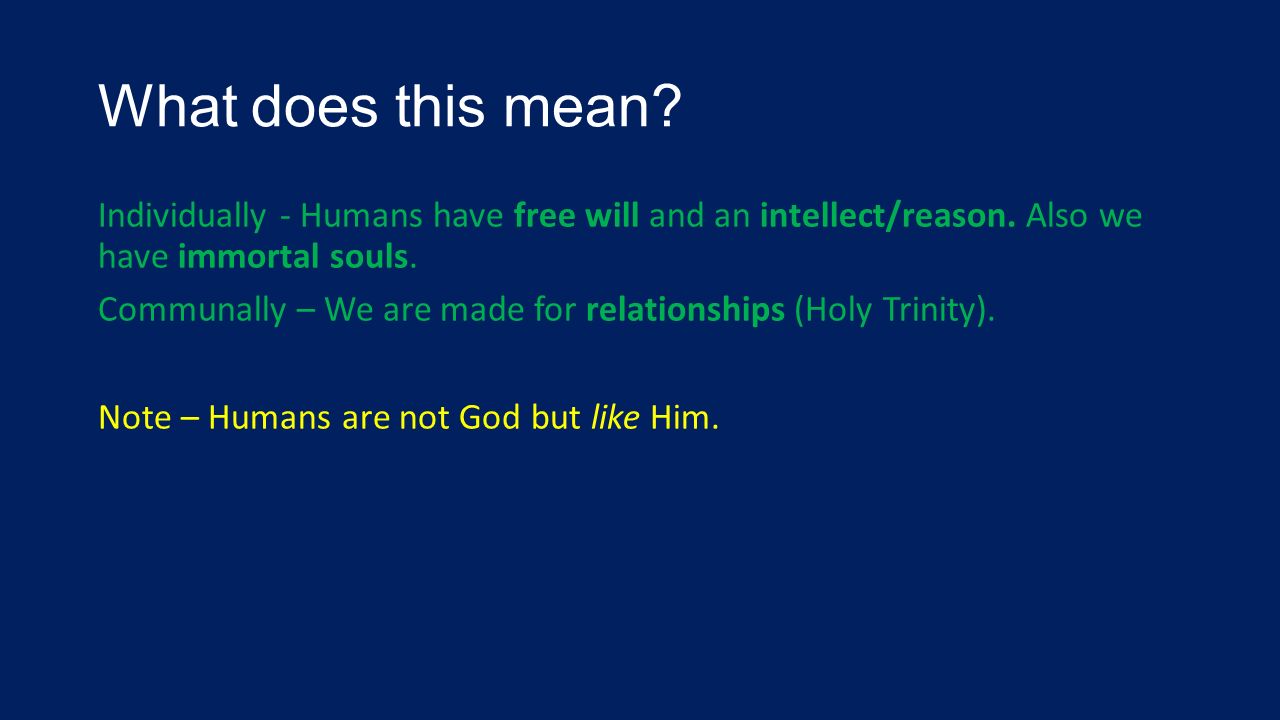 What does this mean?

Individually - Humans have free will and an intellect/reason. Also we have immortal souls.

Communally – We are made for relationships (Holy Trinity).

Note – Humans are not God but like Him.